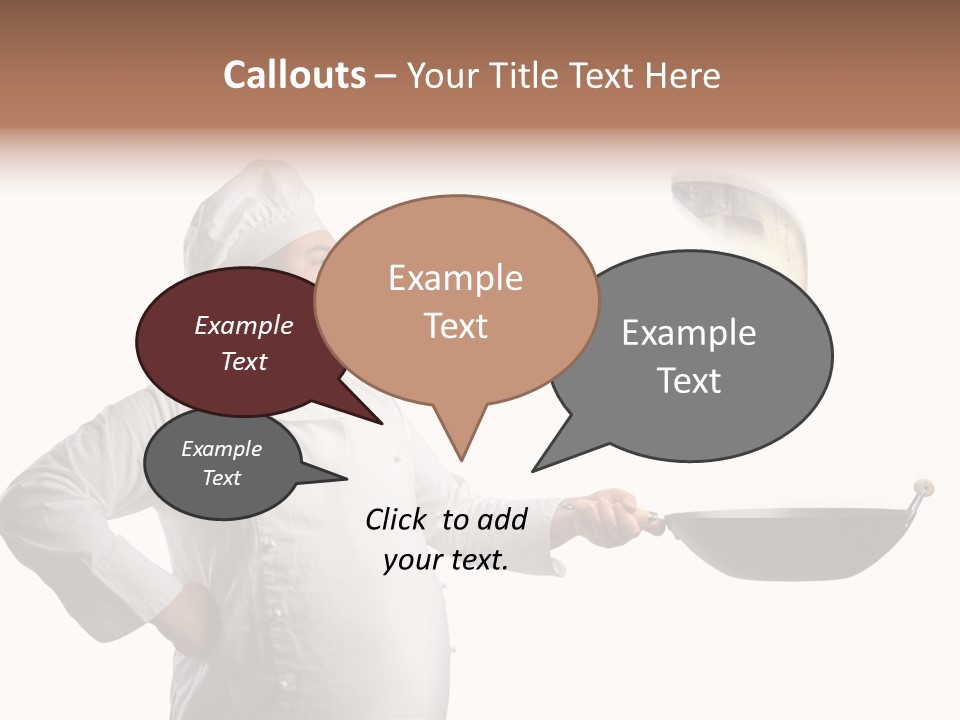 Callouts – Your Title Text Here

Example Text

Example Text

Example Text

Example Text

Click to add your text.